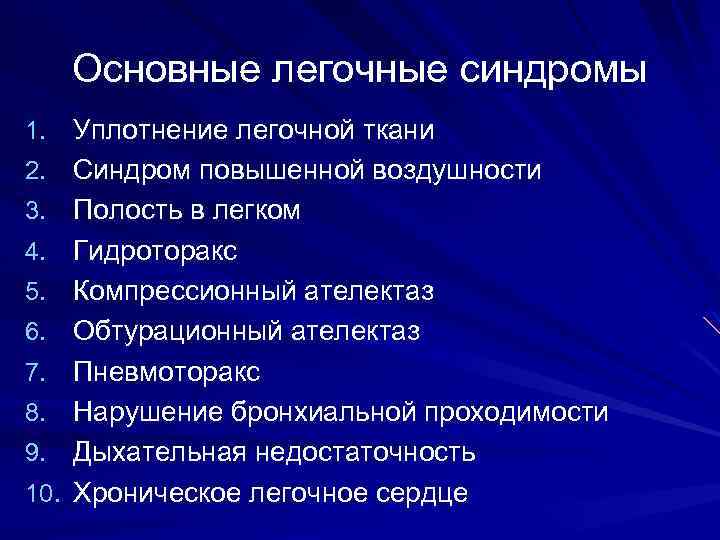 Основные легочные синдромы

1. Уплотнение легочной ткани
2. Синдром повышенной воздушности
3. Полость в легком
4. Гидроторакс
5. Компрессионный ателектаз
6. Обтурационный ателектаз
7. Пневмоторакс
8. Нарушение бронхиальной проходимости
9. Дыхательная недостаточность
10. Хроническое легочное сердце